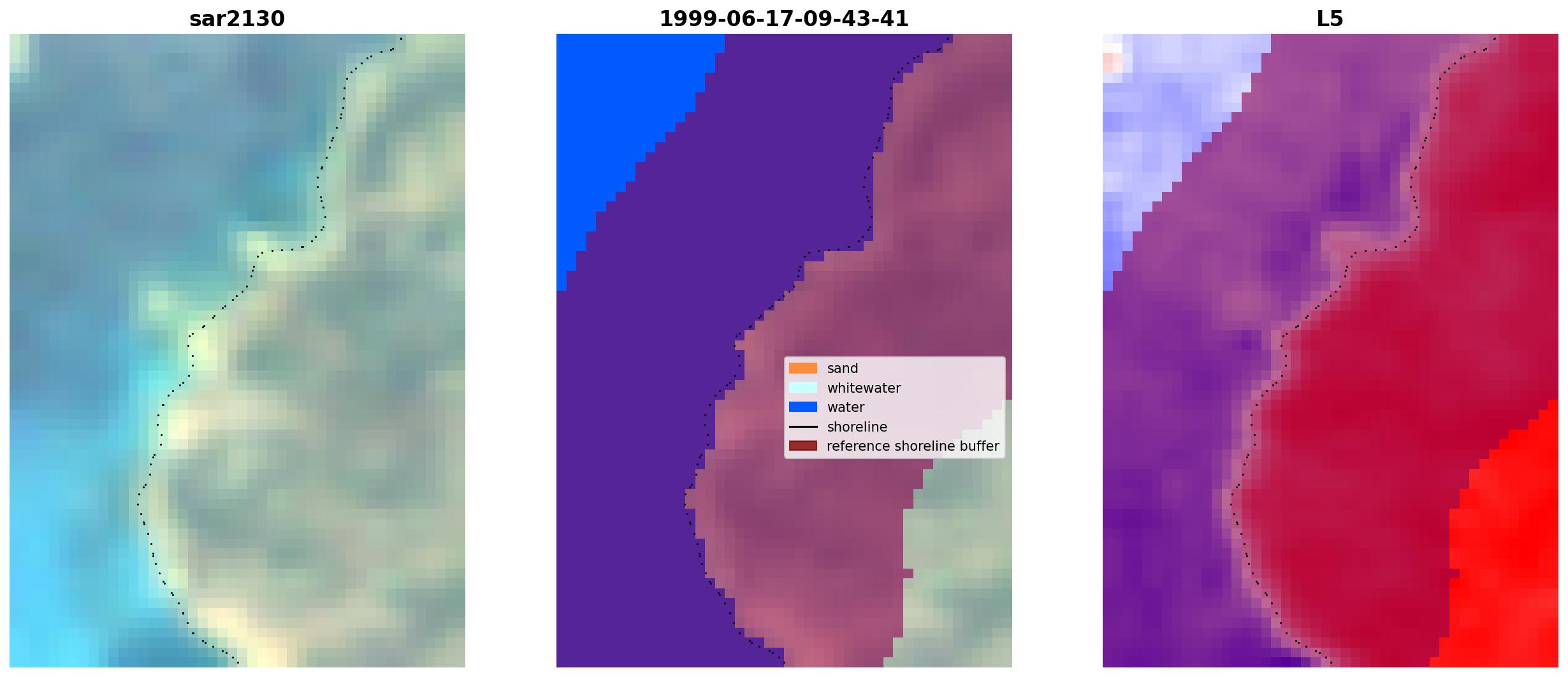 sar2130

1999-06-17-09-43-41

sand
whitewater
water
shoreline
reference shoreline buffer

L5